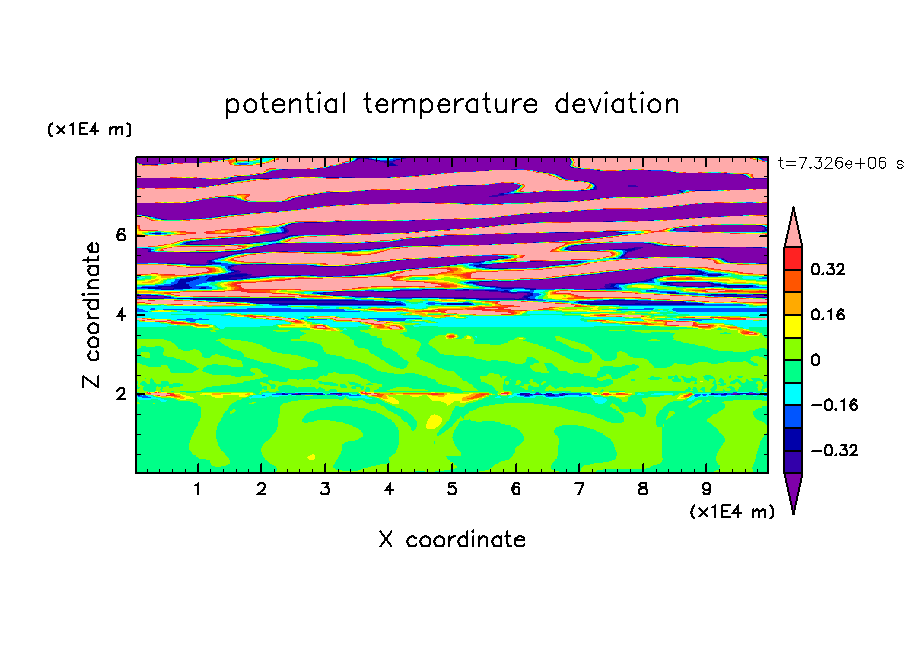 potential temperature deviation

(x1E4 m)

t=7.326e+06 s

Z coordinate

6
4
2

0.32
0.16
0
−0.16
−0.32

1 2 3 4 5 6 7 8 9

(x1E4 m)

X coordinate